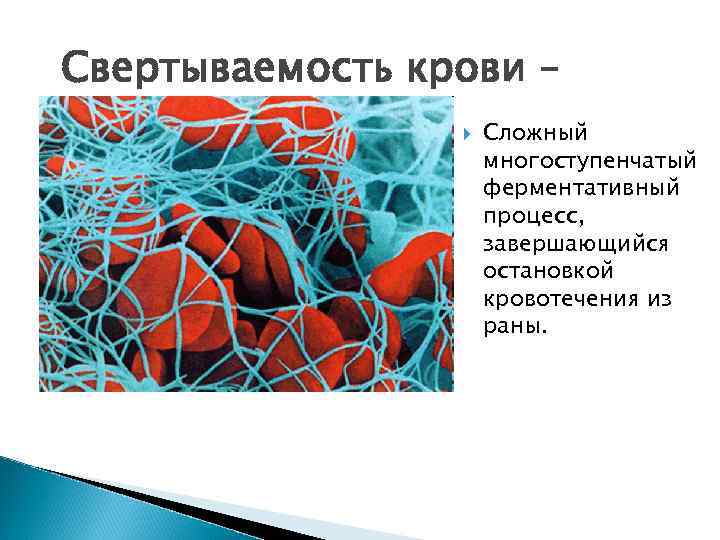 Свертываемость крови –

Сложный многоступенчатый ферментативный процесс, завершающийся остановкой кровотечения из раны.